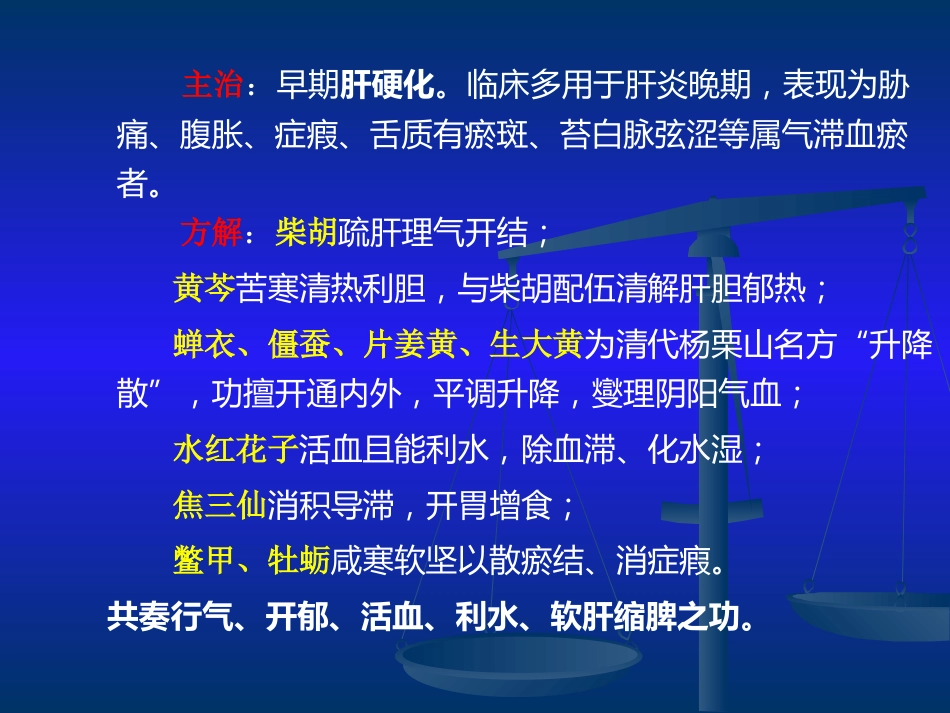 主治：早期肝硬化。临床多用于肝炎晚期，表现为胁痛、腹胀、症瘕、舌质有瘀斑、苔白脉弦涩等属气滞血瘀者。

方解：柴胡疏肝理气开结；

黄芩苦寒清热利胆，与柴胡配伍清解肝胆郁热；

蝉衣、僵蚕、片姜黄、生大黄为清代杨栗山名方“升降散”，功擅开通内外，平调升降，燮理阴阳气血；

水红花子活血且能利水，除血滞、化水湿；

焦三仙消积导滞，开胃增食；

鳖甲、牡蛎咸寒软坚以散瘀结、消症瘕。

共奏行气、开郁、活血、利水、软肝缩脾之功。